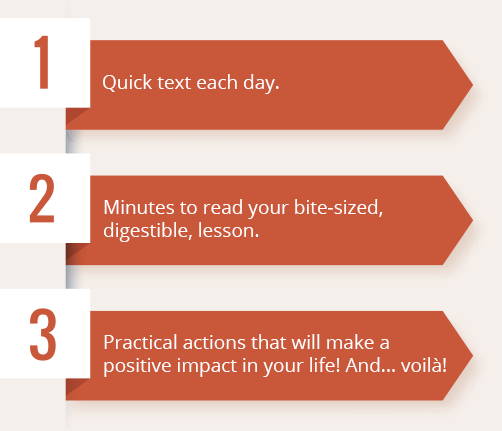 1

Quick text each day.

2

Minutes to read your bite-sized, digestible, lesson.

3

Practical actions that will make a positive impact in your life! And... voilà!